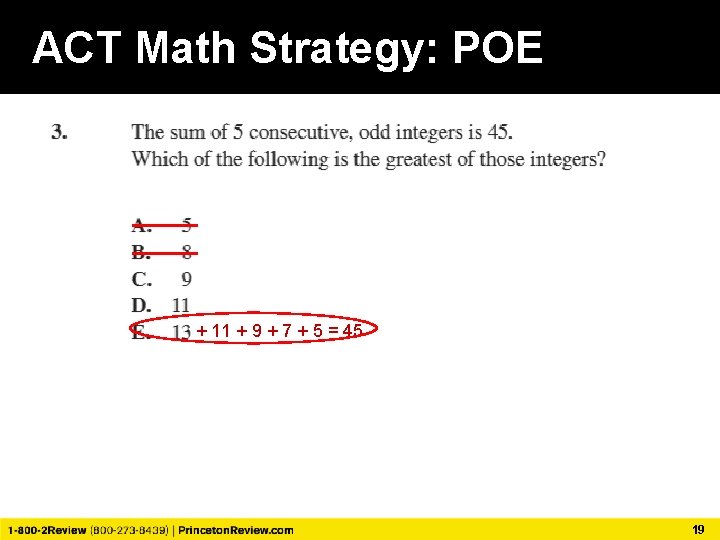 ACT Math Strategy: POE

3. The sum of 5 consecutive, odd integers is 45. Which of the following is the greatest of those integers?

A. 5
B. 8
C. 9
D. 11
E. 13 + 11 + 9 + 7 + 5 = 45

1-800-2Review (800-273-8439) | PrincetonReview.com

19